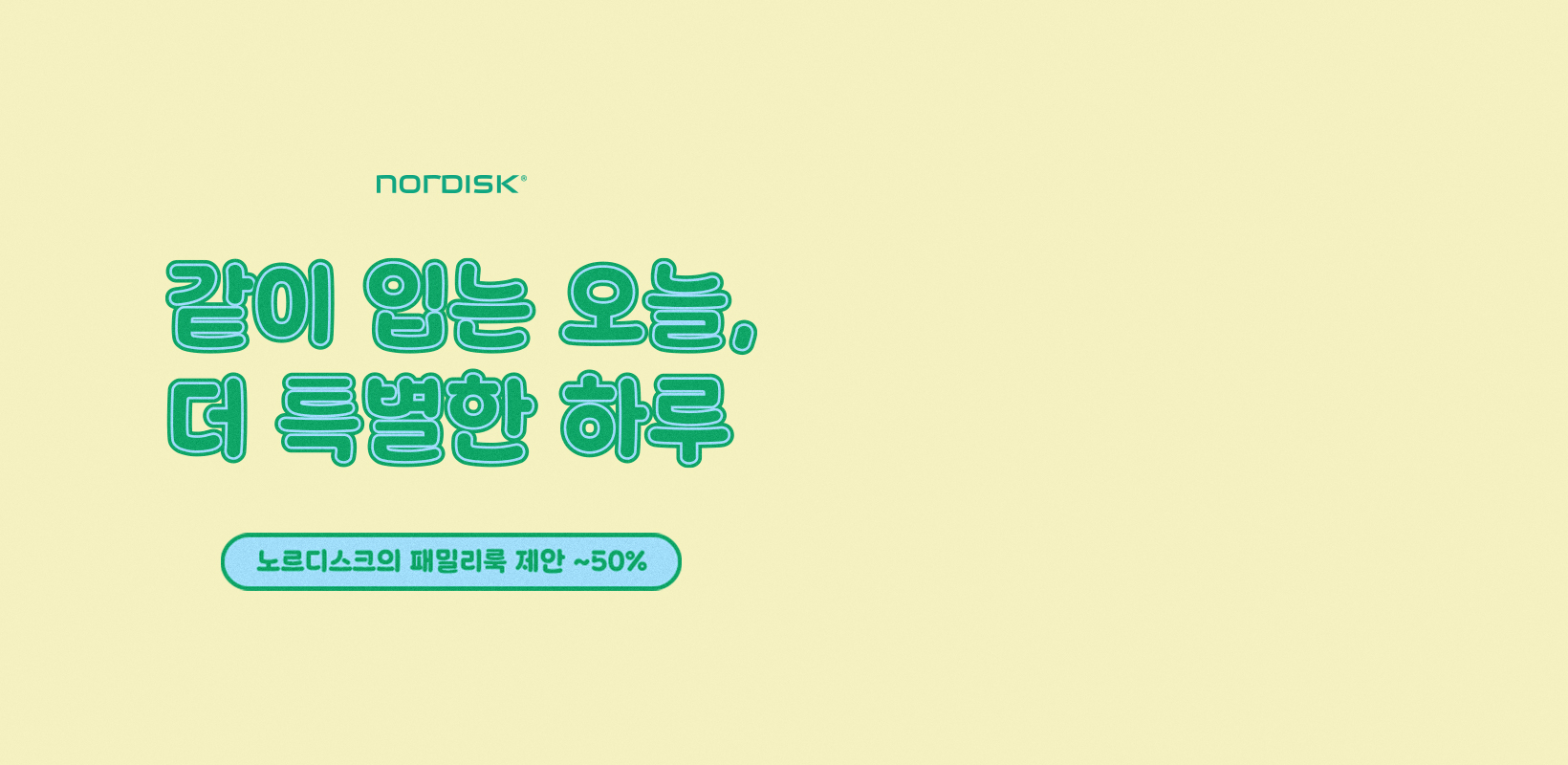 nordisk®

같이 입는 오늘,
더 특별한 하루

노르디스크의 패밀리룩 제안 ~50%